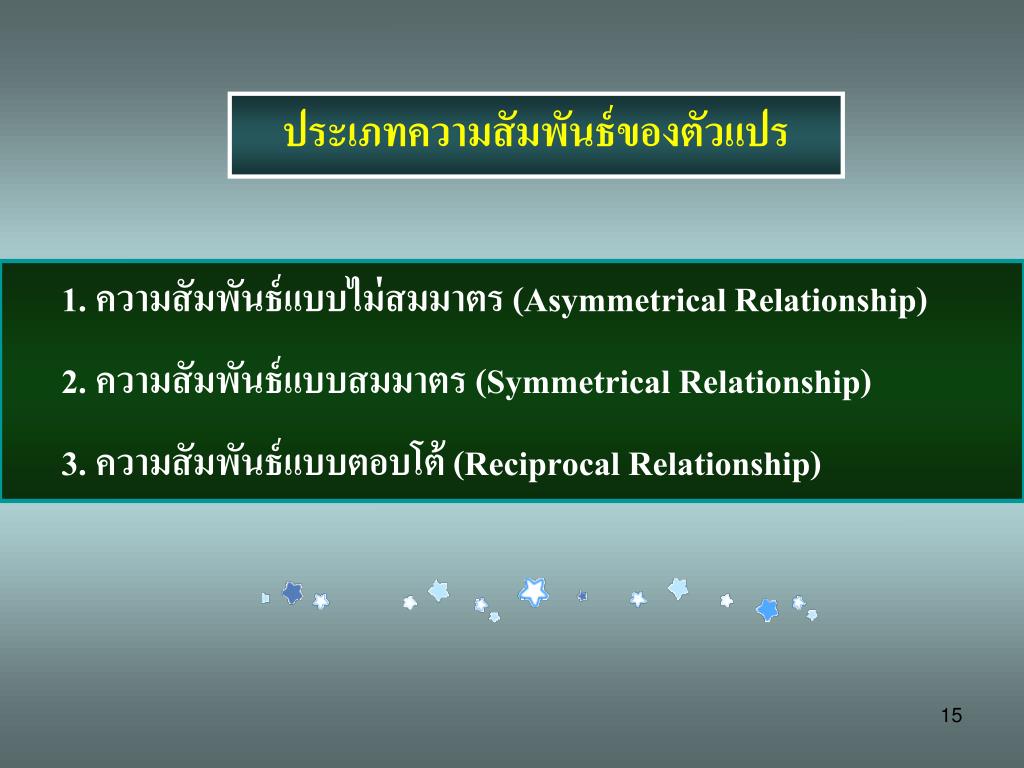 ประเภทความสัมพันธ์ของตัวแปร

1. ความสัมพันธ์แบบไม่สมมาตร (Asymmetrical Relationship)

2. ความสัมพันธ์แบบสมมาตร (Symmetrical Relationship)

3. ความสัมพันธ์แบบตอบโต้ (Reciprocal Relationship)

15